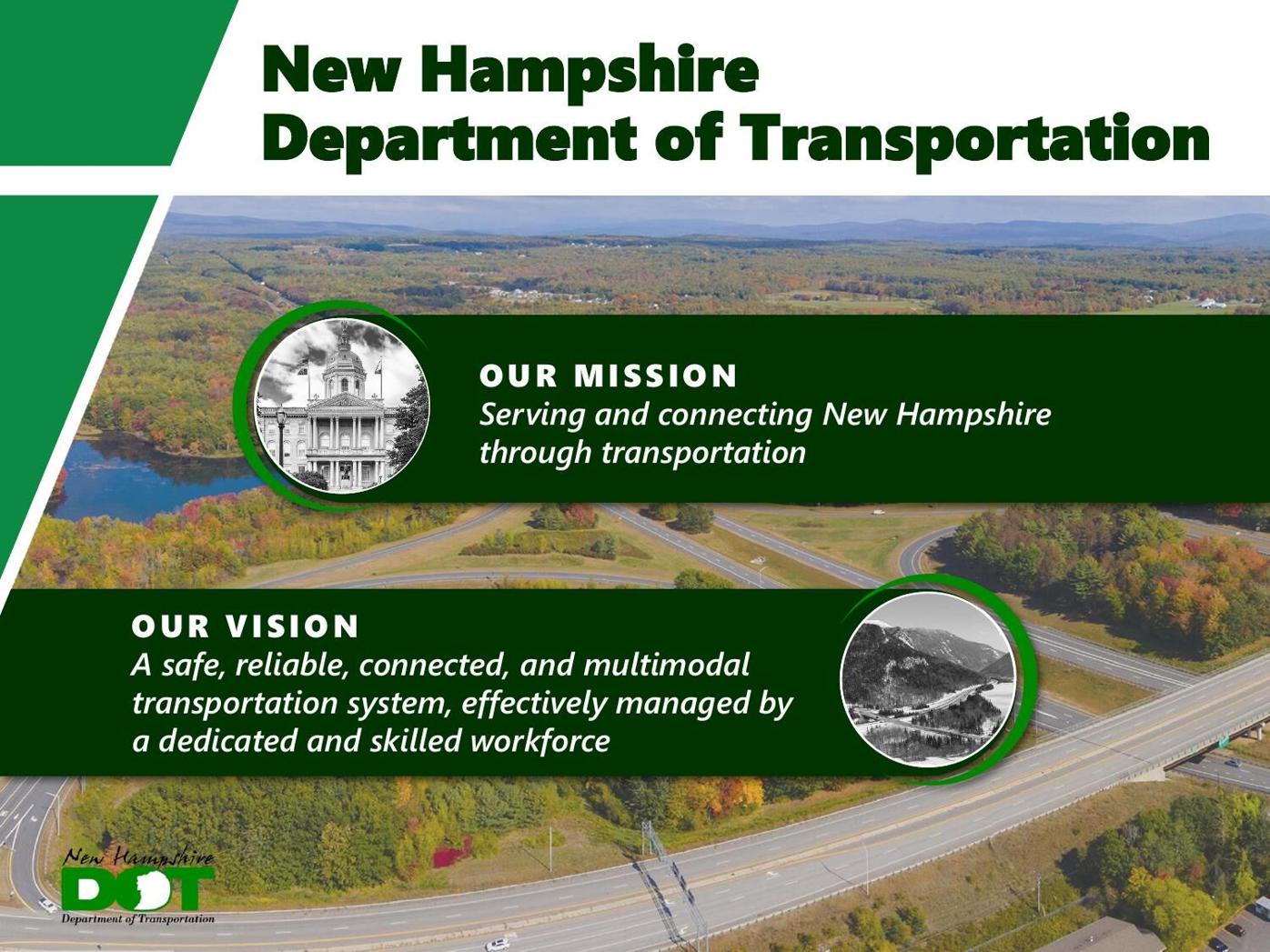 New Hampshire Department of Transportation

OUR MISSION
Serving and connecting New Hampshire through transportation

OUR VISION
A safe, reliable, connected, and multimodal transportation system, effectively managed by a dedicated and skilled workforce

New Hampshire
DOT
Department of Transportation